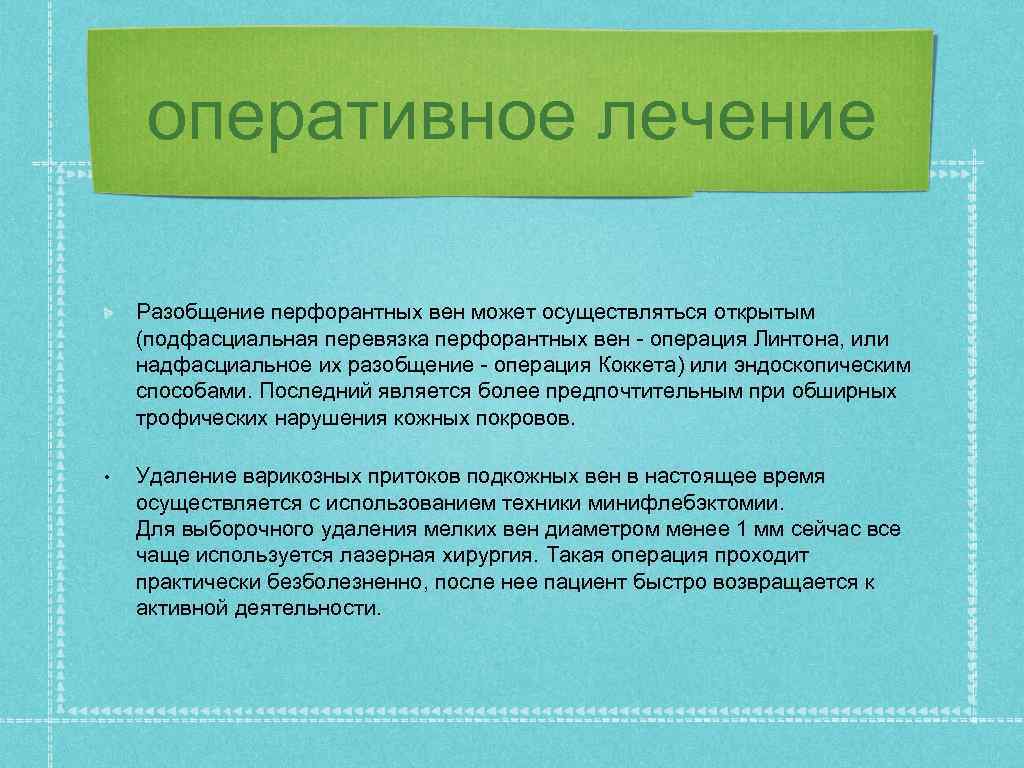 оперативное лечение

Разобщение перфорантных вен может осуществляться открытым (подфасциальная перевязка перфорантных вен - операция Линтона, или надфасциальное их разобщение - операция Коккета) или эндоскопическим способами. Последний является более предпочтительным при обширных трофических нарушения кожных покровов.

• Удаление варикозных притоков подкожных вен в настоящее время осуществляется с использованием техники минифлебэктомии.
Для выборочного удаления мелких вен диаметром менее 1 мм сейчас все чаще используется лазерная хирургия. Такая операция проходит практически безболезненно, после нее пациент быстро возвращается к активной деятельности.